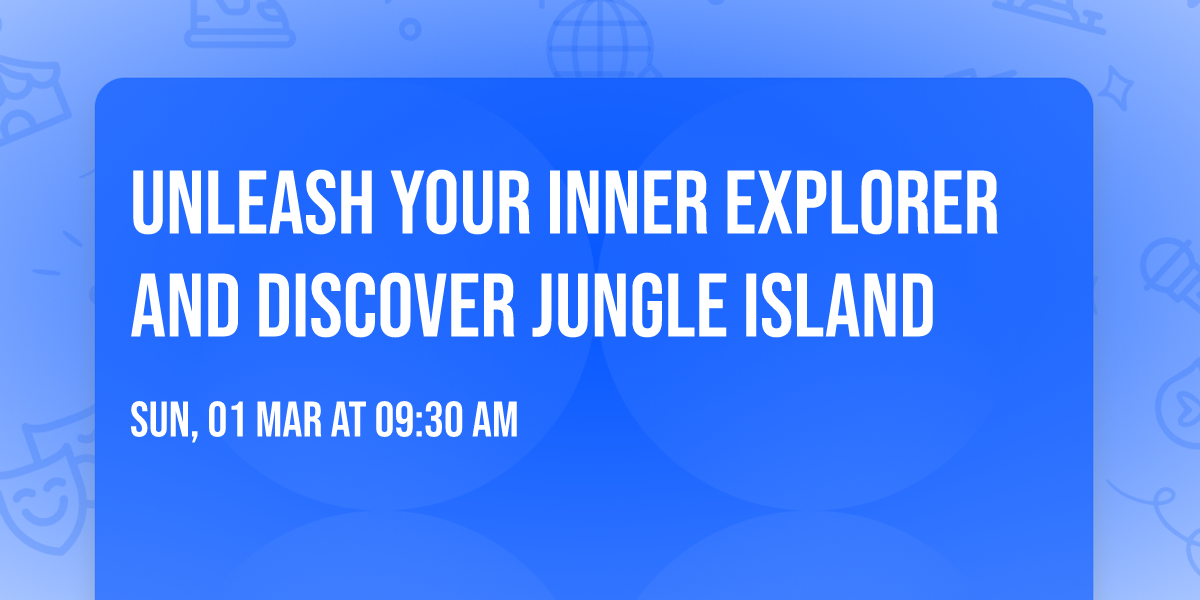 UNLEASH YOUR INNER EXPLORER AND DISCOVER JUNGLE ISLAND

SUN, 01 MAR AT 09:30 AM